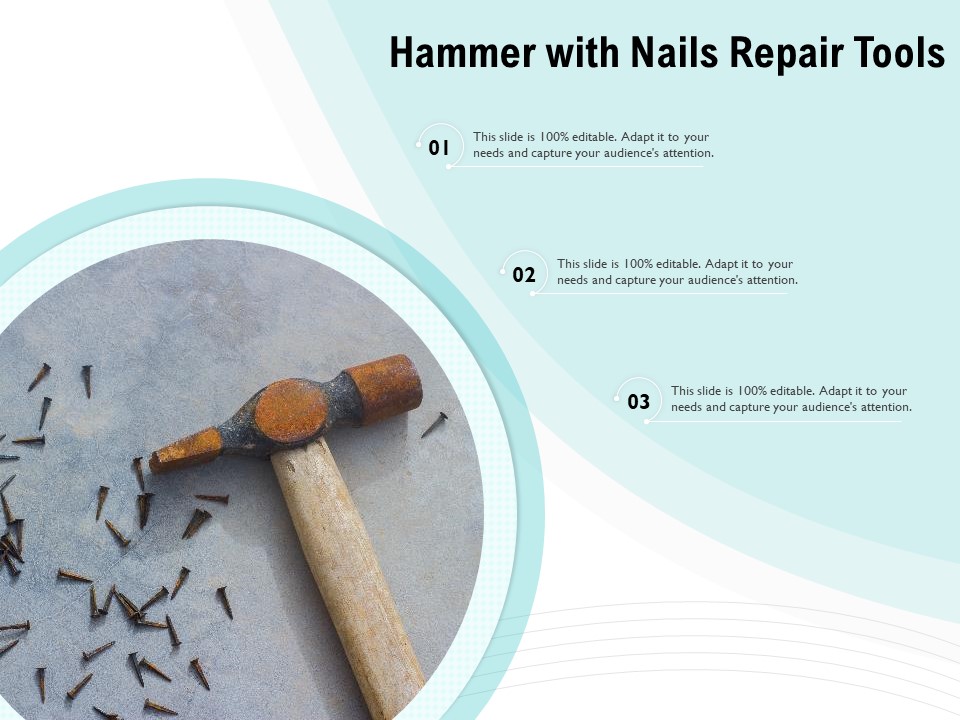 Hammer with Nails Repair Tools

01
This slide is 100% editable. Adapt it to your needs and capture your audience's attention.

02
This slide is 100% editable. Adapt it to your needs and capture your audience's attention.

03
This slide is 100% editable. Adapt it to your needs and capture your audience's attention.